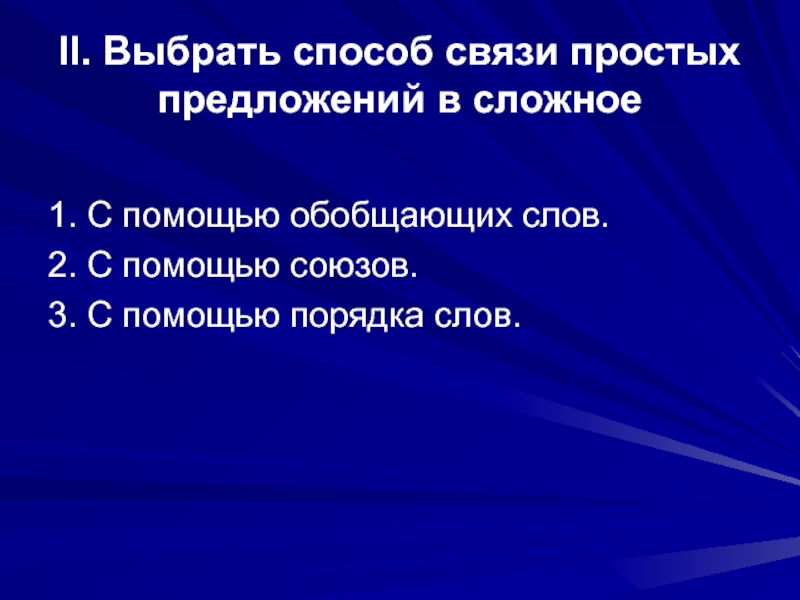 II. Выбрать способ связи простых предложений в сложное

1. С помощью обобщающих слов.
2. С помощью союзов.
3. С помощью порядка слов.